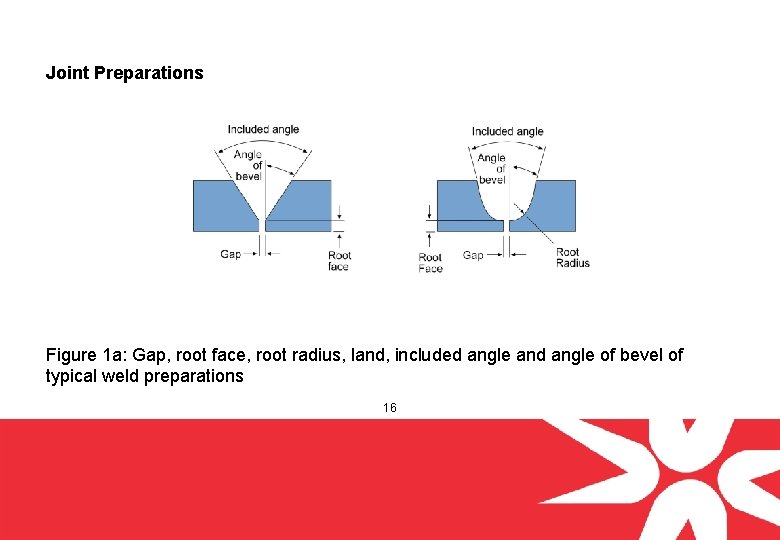 Joint Preparations

Included angle

Angle of bevel

Gap

Root face

Included angle

Angle of bevel

Root Face

Gap

Root Radius

Figure 1a: Gap, root face, root radius, land, included angle and angle of bevel of typical weld preparations

16